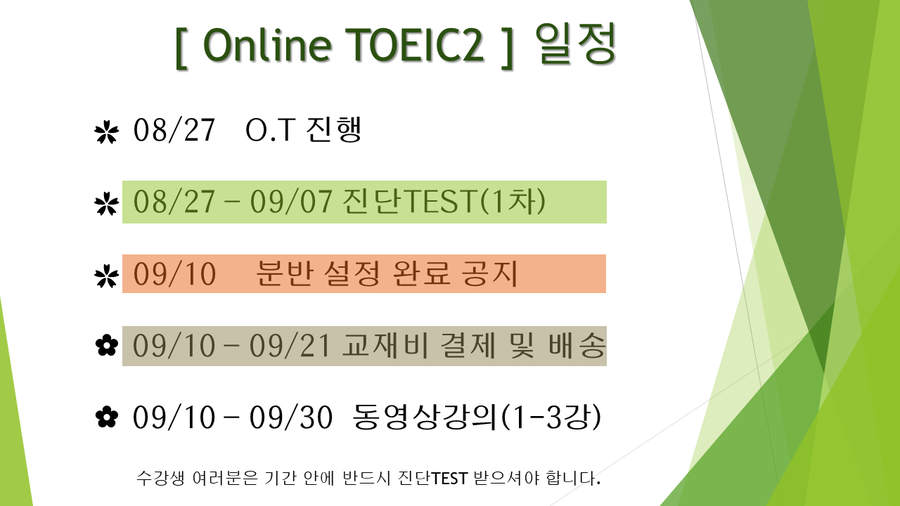 [ Online TOEIC2 ] 일정

✲ 08/27 O.T 진행

✲ 08/27 – 09/07 진단TEST(1차)

✲ 09/10 분반 설정 완료 공지

✿ 09/10 – 09/21 교재비 결제 및 배송

✿ 09/10 – 09/30 동영상강의(1-3강)

수강생 여러분은 기간 안에 반드시 진단TEST 받으셔야 합니다.